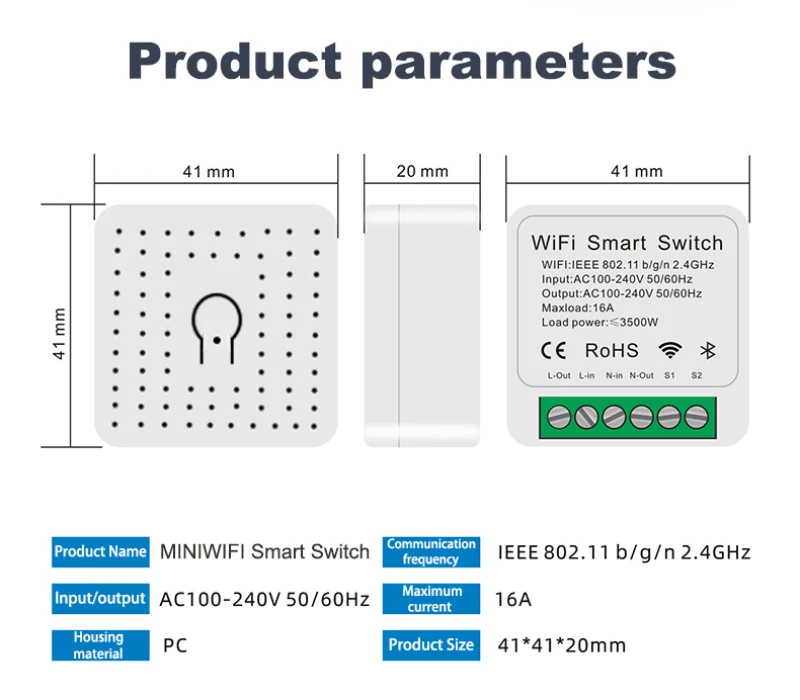 Product parameters

41 mm

20 mm

41 mm

41 mm

WiFi Smart Switch
WIFI:IEEE 802.11 b/g/n 2.4GHz
Input:AC100-240V 50/60Hz
Output:AC100-240V 50/60Hz
Maxload:16A
Load power:≤3500W

CE RoHS

L-Out L-in N-in N-Out S1 S2

| Product Name | MINIWIFI Smart Switch | Communication frequency | IEEE 802.11 b/g/n 2.4GHz |
|---|---|---|---|
| Input/output | AC100-240V 50/60Hz | Maximum current | 16A |
| Housing material | PC | Product Size | 41*41*20mm |